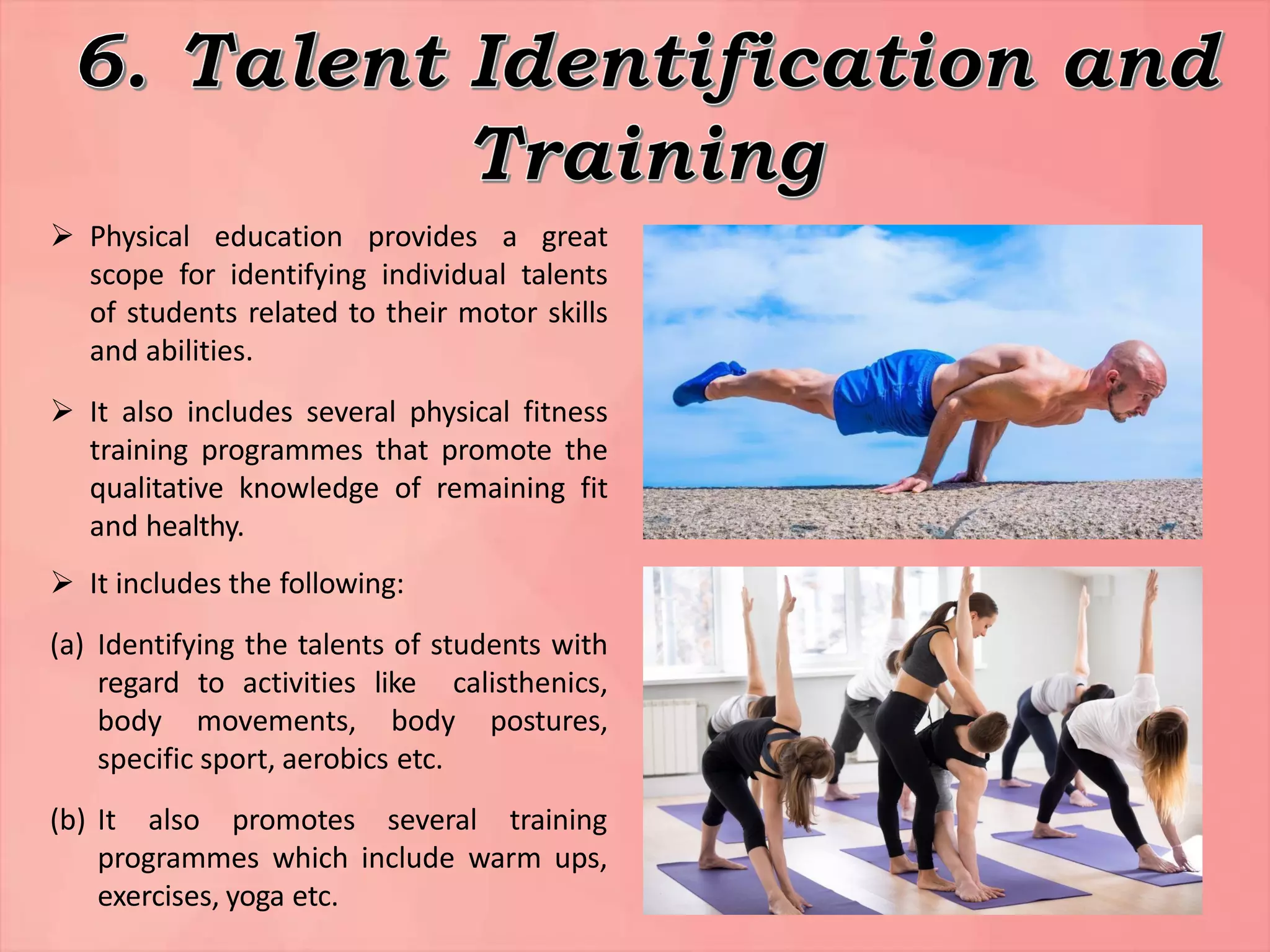 6. Talent Identification and Training

➢ Physical education provides a great scope for identifying individual talents of students related to their motor skills and abilities.

➢ It also includes several physical fitness training programmes that promote the qualitative knowledge of remaining fit and healthy.

➢ It includes the following:

(a) Identifying the talents of students with regard to activities like calisthenics, body movements, body postures, specific sport, aerobics etc.

(b) It also promotes several training programmes which include warm ups, exercises, yoga etc.